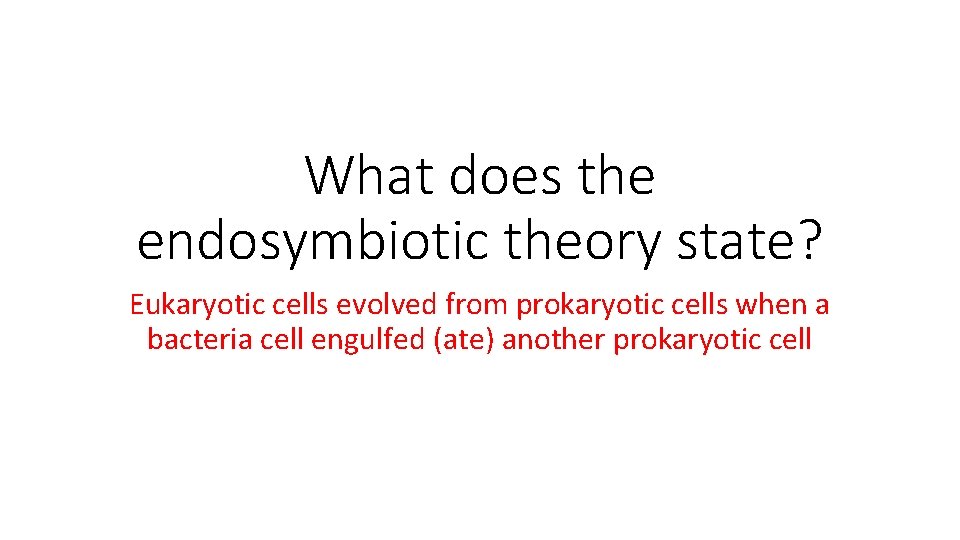 What does the endosymbiotic theory state?

Eukaryotic cells evolved from prokaryotic cells when a bacteria cell engulfed (ate) another prokaryotic cell